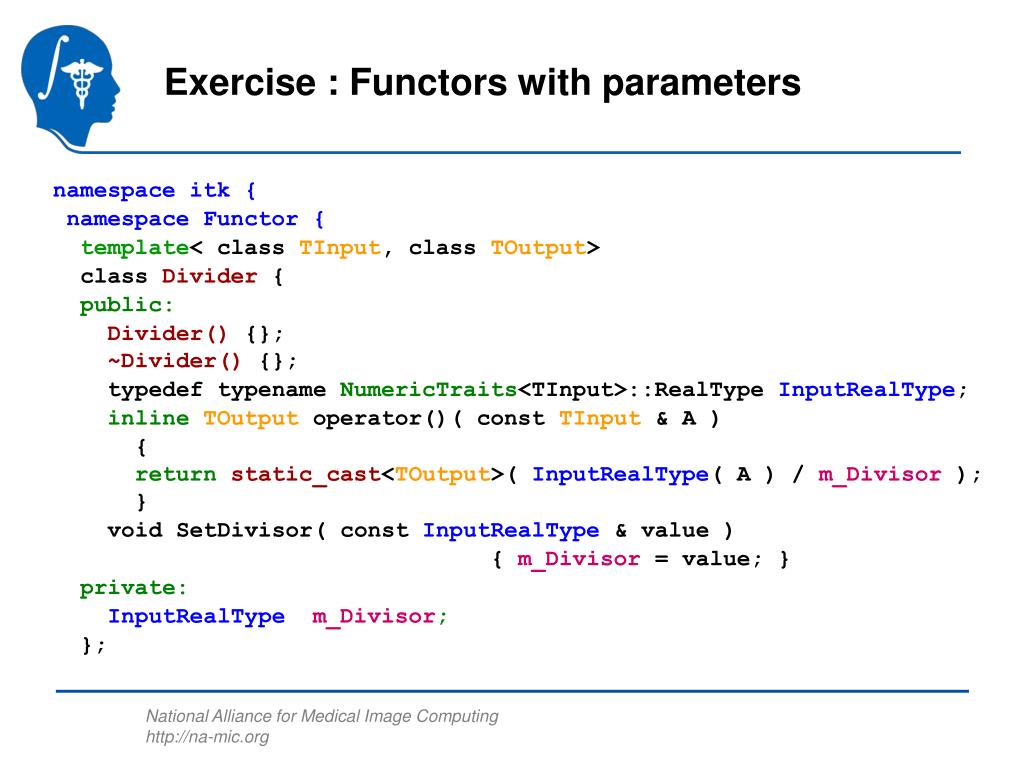 Exercise : Functors with parameters

namespace itk {
 namespace Functor {
  template< class TInput, class TOutput>
  class Divider {
  public:
    Divider() {};
    ~Divider() {};
    typedef typename NumericTraits<TInput>::RealType InputRealType;
    inline TOutput operator()( const TInput & A )
      {
      return static_cast<TOutput>( InputRealType( A ) / m_Divisor );
      }
    void SetDivisor( const InputRealType & value )
                                    { m_Divisor = value; }
  private:
    InputRealType  m_Divisor;
  };

National Alliance for Medical Image Computing
http://na-mic.org